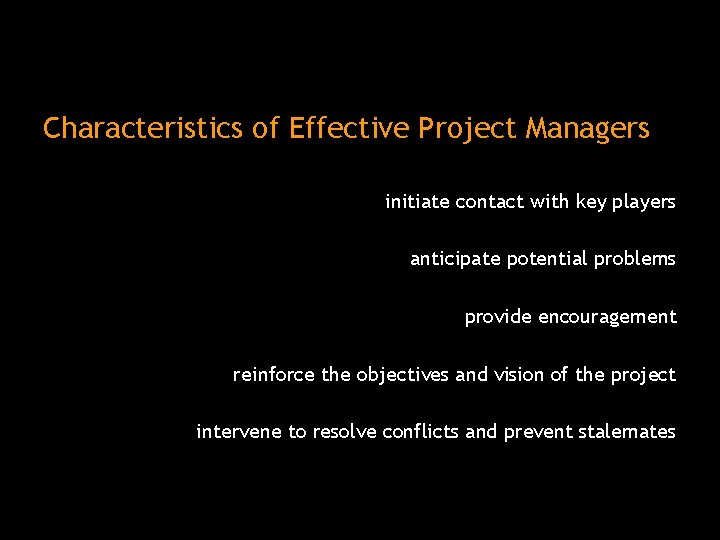 Characteristics of Effective Project Managers

initiate contact with key players

anticipate potential problems

provide encouragement

reinforce the objectives and vision of the project

intervene to resolve conflicts and prevent stalemates